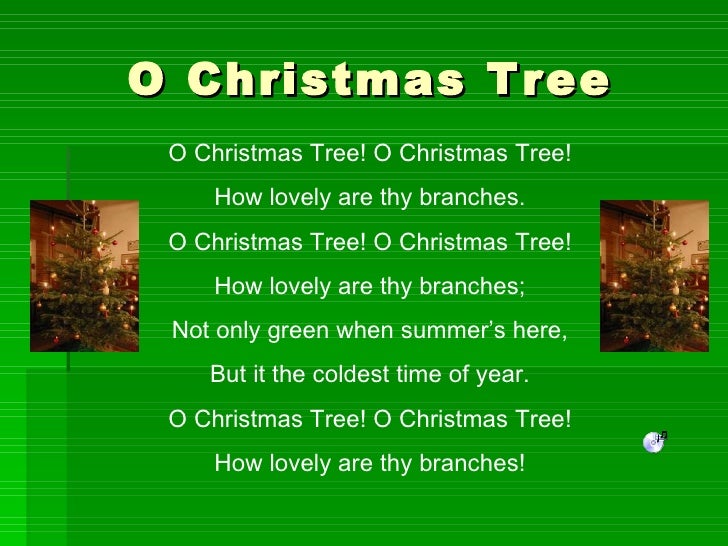 O Christmas Tree

O Christmas Tree! O Christmas Tree!
How lovely are thy branches.
O Christmas Tree! O Christmas Tree!
How lovely are thy branches;
Not only green when summer’s here,
But it the coldest time of year.
O Christmas Tree! O Christmas Tree!
How lovely are thy branches!